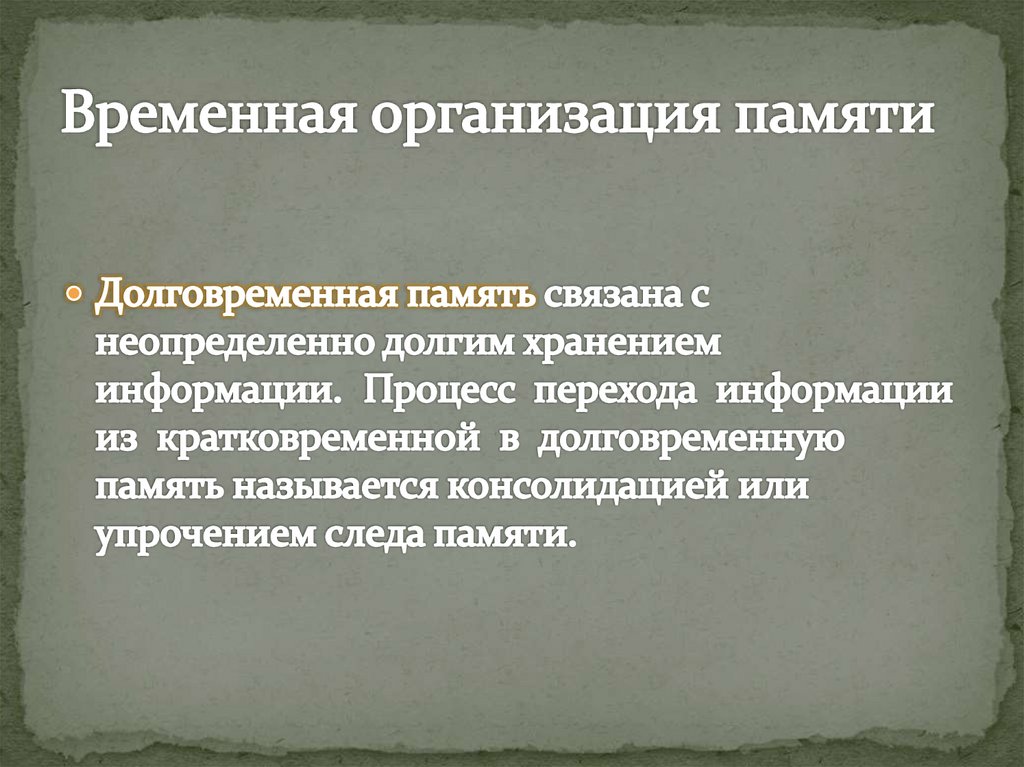 Временная организация памяти

Долговременная память связана с неопределенно долгим хранением информации. Процесс перехода информации из кратковременной в долговременную память называется консолидацией или упрочением следа памяти.